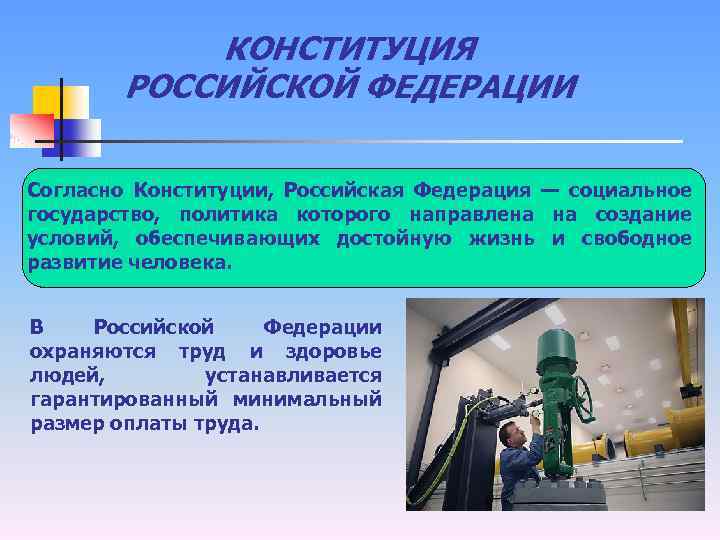 КОНСТИТУЦИЯ РОССИЙСКОЙ ФЕДЕРАЦИИ

Согласно Конституции, Российская Федерация — социальное государство, политика которого направлена на создание условий, обеспечивающих достойную жизнь и свободное развитие человека.

В Российской Федерации охраняются труд и здоровье людей, устанавливается гарантированный минимальный размер оплаты труда.